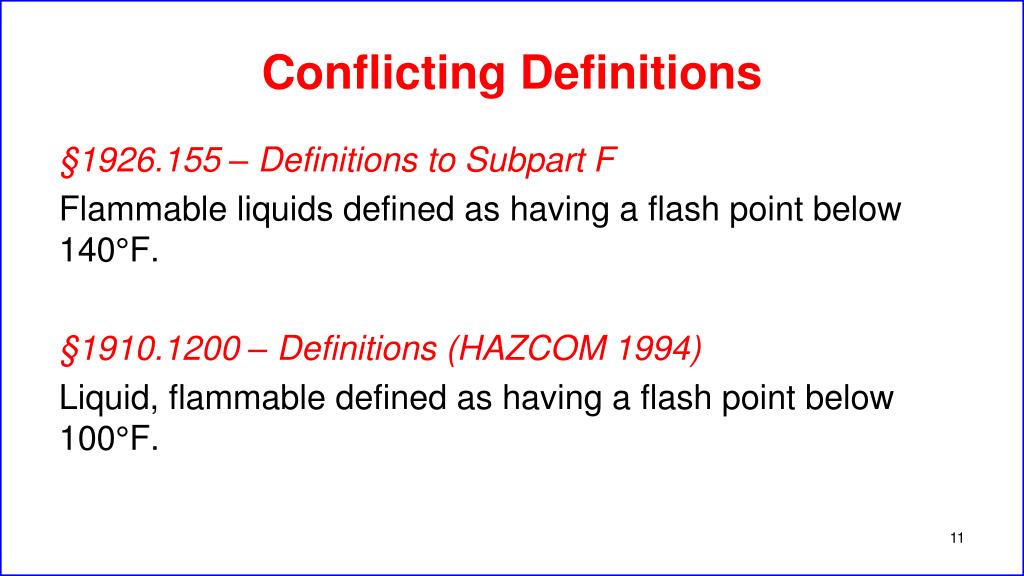 Conflicting Definitions

§1926.155 – Definitions to Subpart F

Flammable liquids defined as having a flash point below 140°F.

§1910.1200 – Definitions (HAZCOM 1994)

Liquid, flammable defined as having a flash point below 100°F.

11